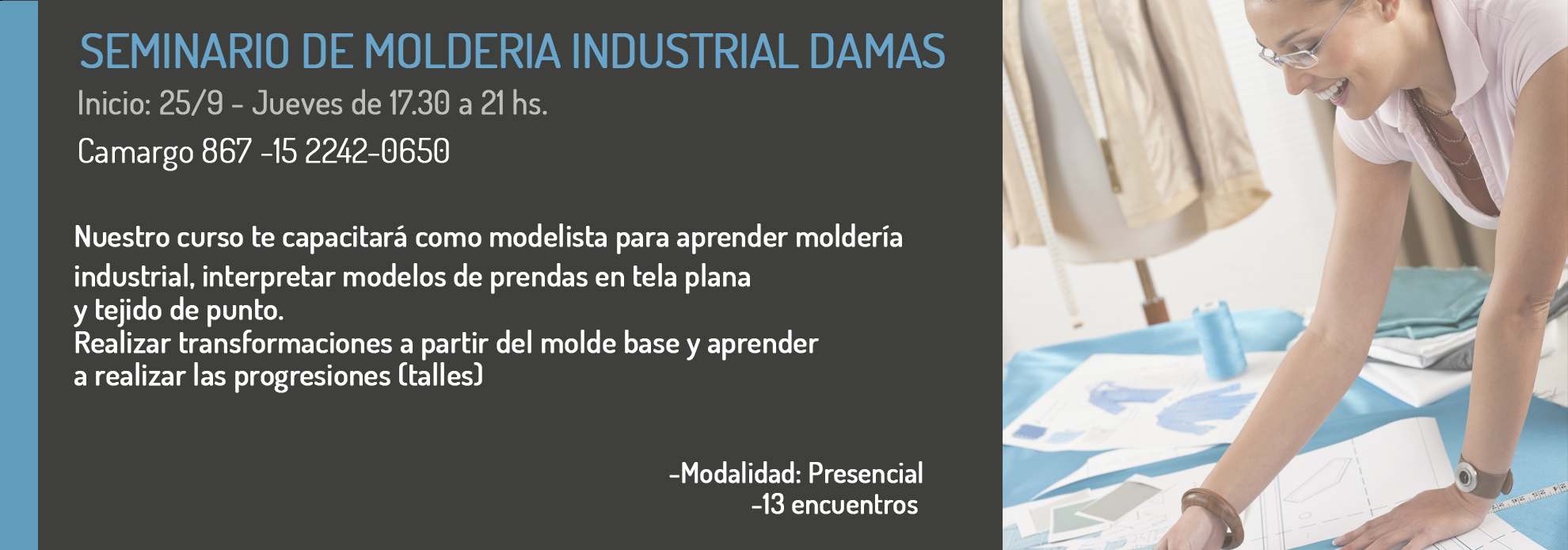 SEMINARIO DE MOLDERIA INDUSTRIAL DAMAS
Inicio: 25/9 - Jueves de 17.30 a 21 hs.
Camargo 867 -15 2242-0650

Nuestro curso te capacitará como modelista para aprender moldería industrial, interpretar modelos de prendas en tela plana y tejido de punto.
Realizar transformaciones a partir del molde base y aprender a realizar las progresiones (talles)

-Modalidad: Presencial
-13 encuentros